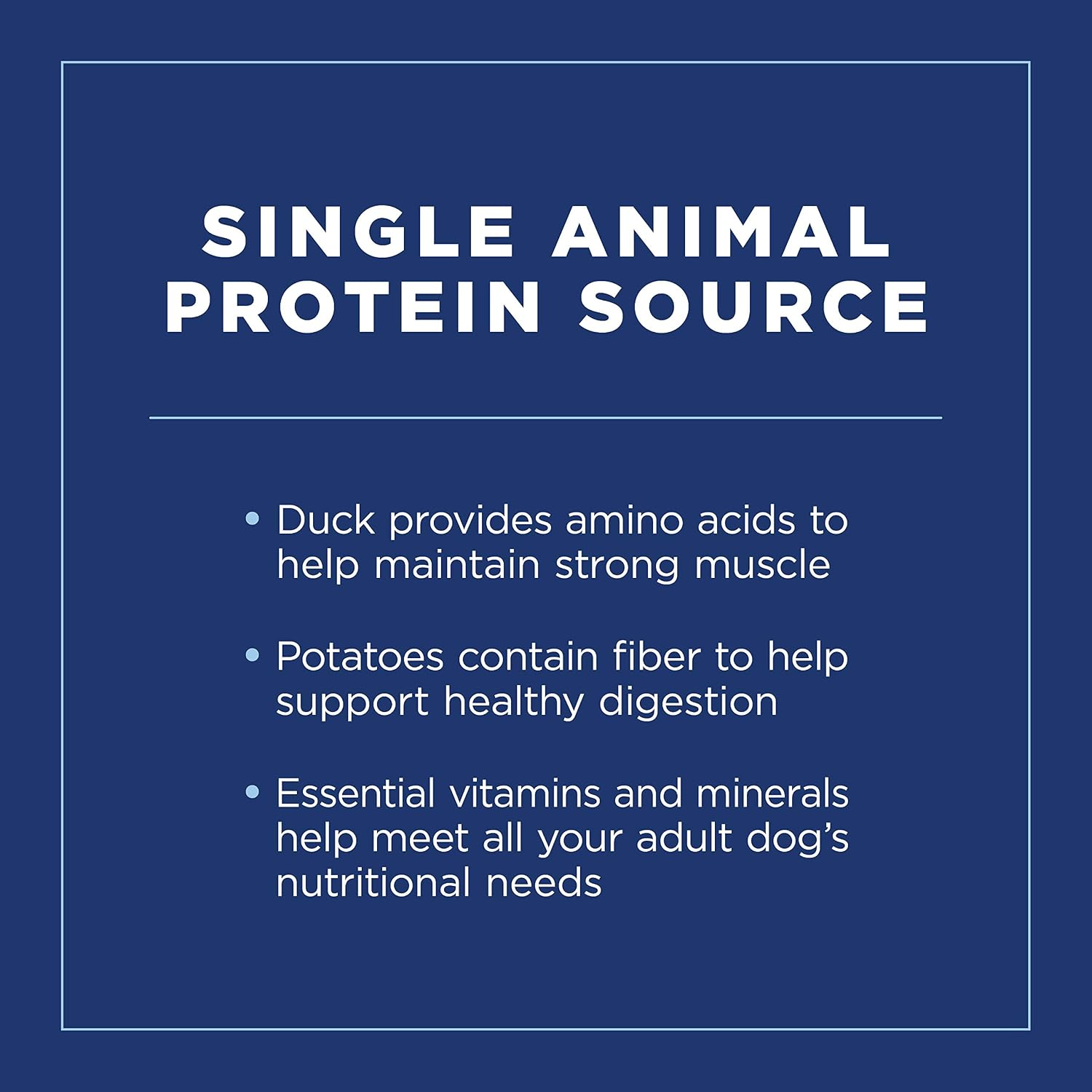 SINGLE ANIMAL PROTEIN SOURCE

• Duck provides amino acids to help maintain strong muscle

• Potatoes contain fiber to help support healthy digestion

• Essential vitamins and minerals help meet all your adult dog's nutritional needs